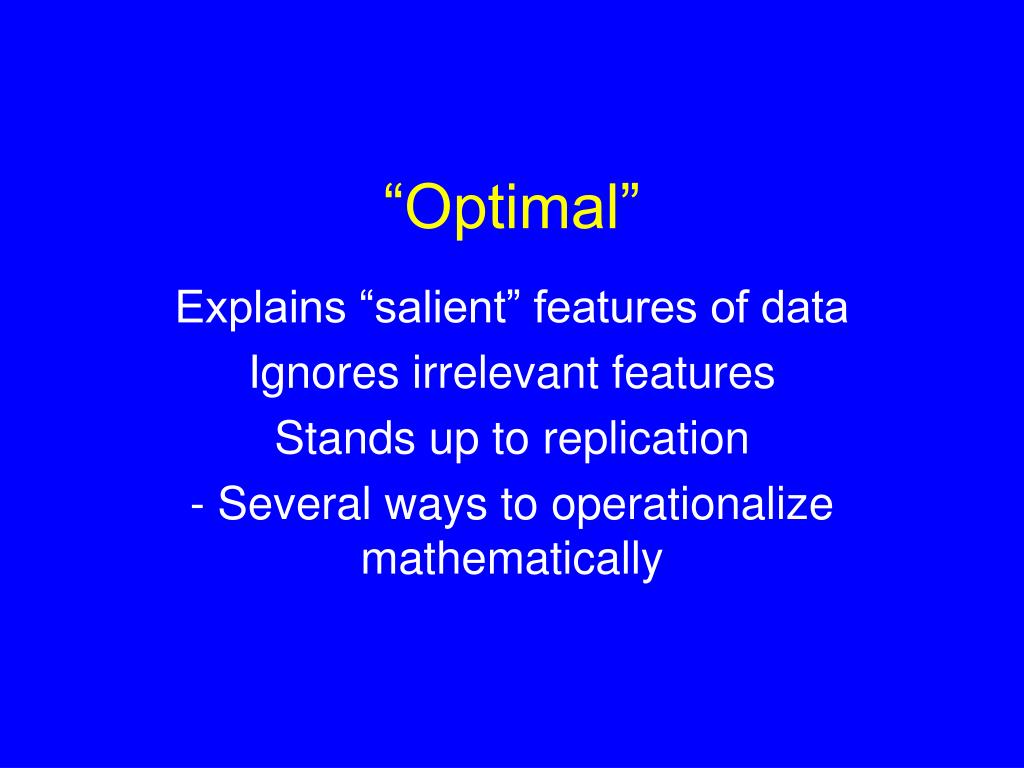 “Optimal”

Explains “salient” features of data

Ignores irrelevant features

Stands up to replication

- Several ways to operationalize mathematically